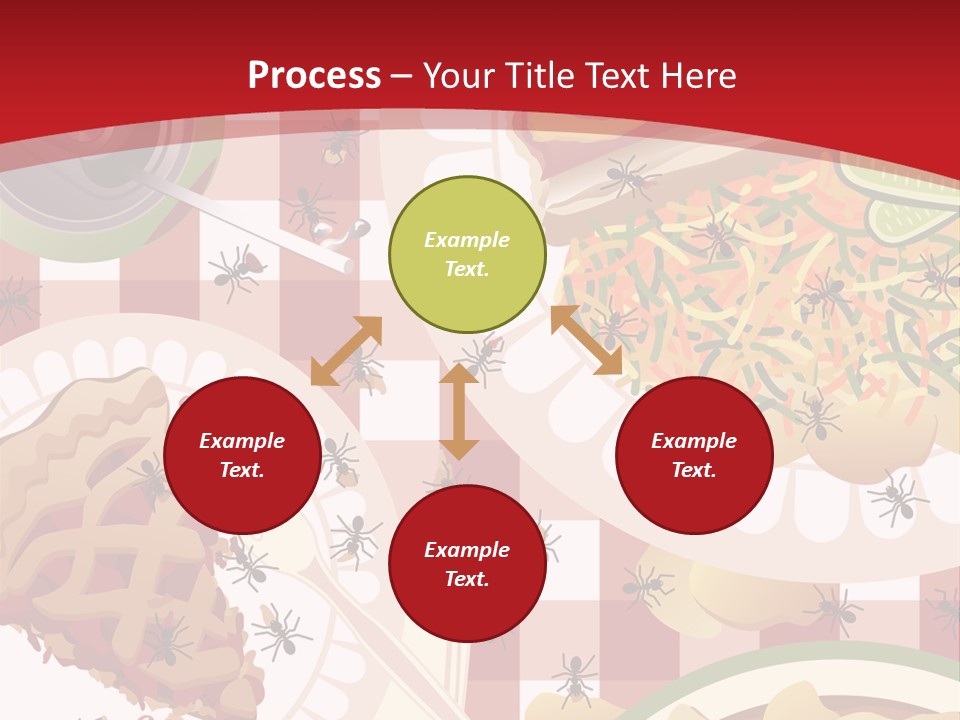 Process – Your Title Text Here

Example Text.

Example Text.

Example Text.

Example Text.